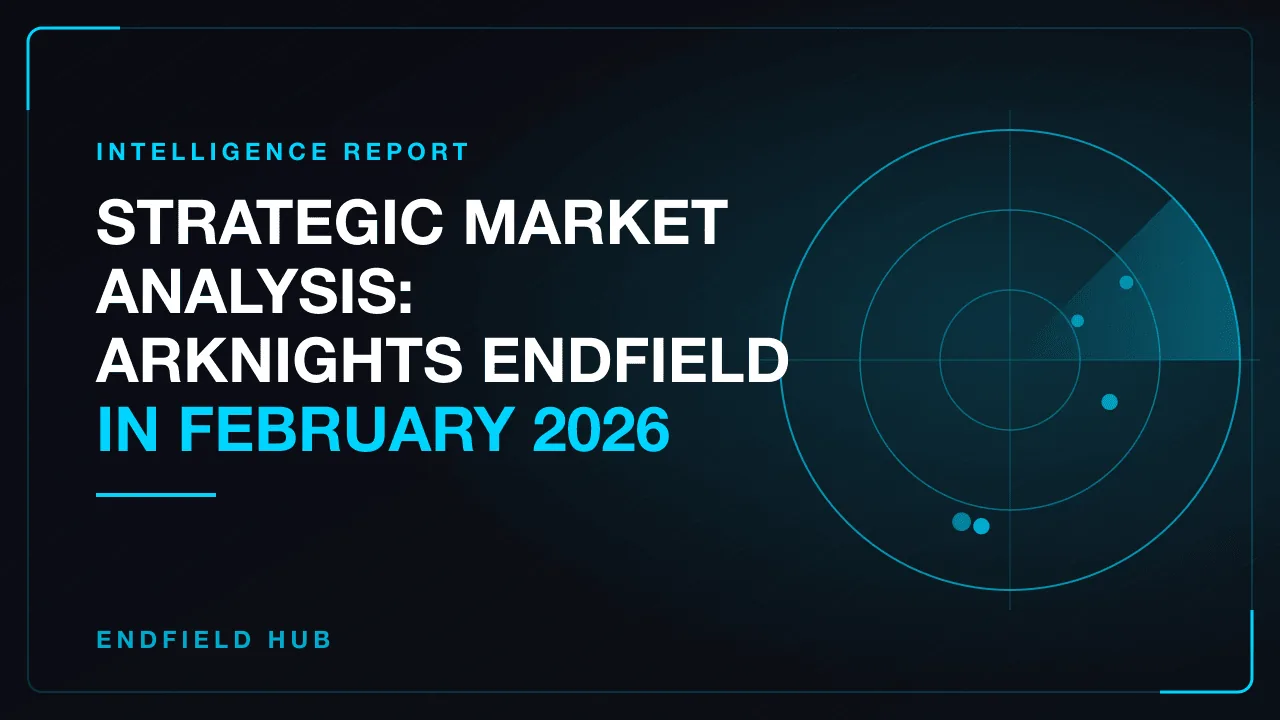 INTELLIGENCE REPORT

STRATEGIC MARKET ANALYSIS: ARKNIGHTS ENDFIELD IN FEBRUARY 2026

ENDFIELD HUB